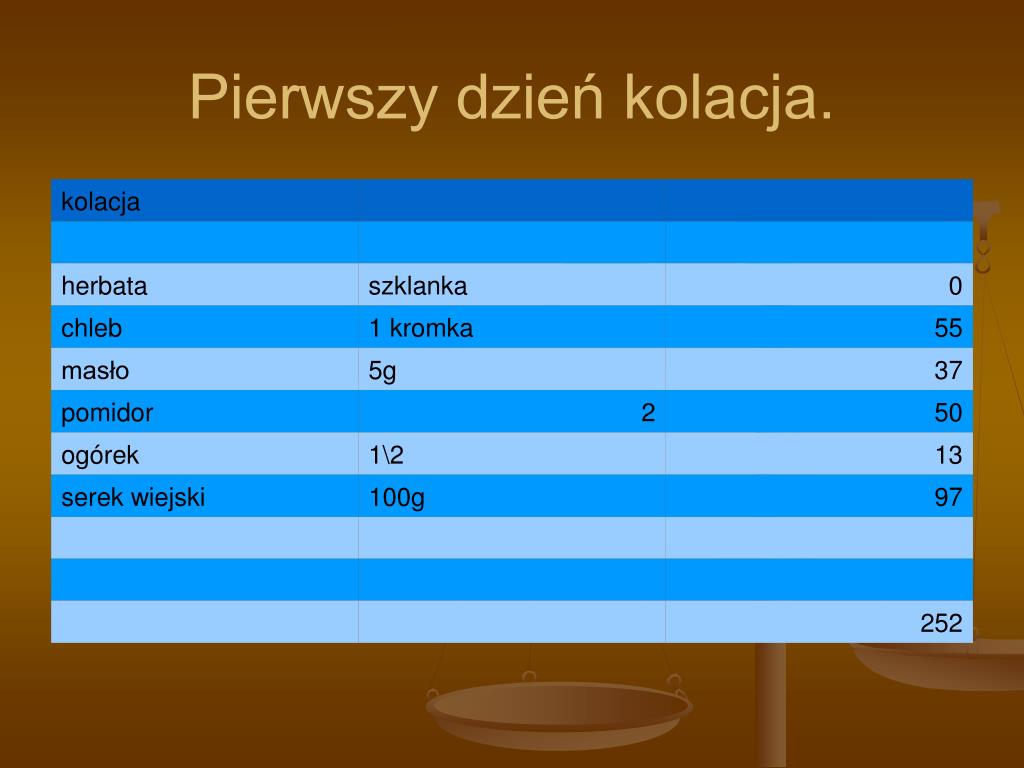 Pierwszy dzień kolacja.

| kolacja | | |
|---|---|---|
| | | |
| herbata | szklanka | 0 |
| chleb | 1 kromka | 55 |
| masło | 5g | 37 |
| pomidor | 2 | 50 |
| ogórek | 1\2 | 13 |
| serek wiejski | 100g | 97 |
| | | |
| | | |
| | | 252 |